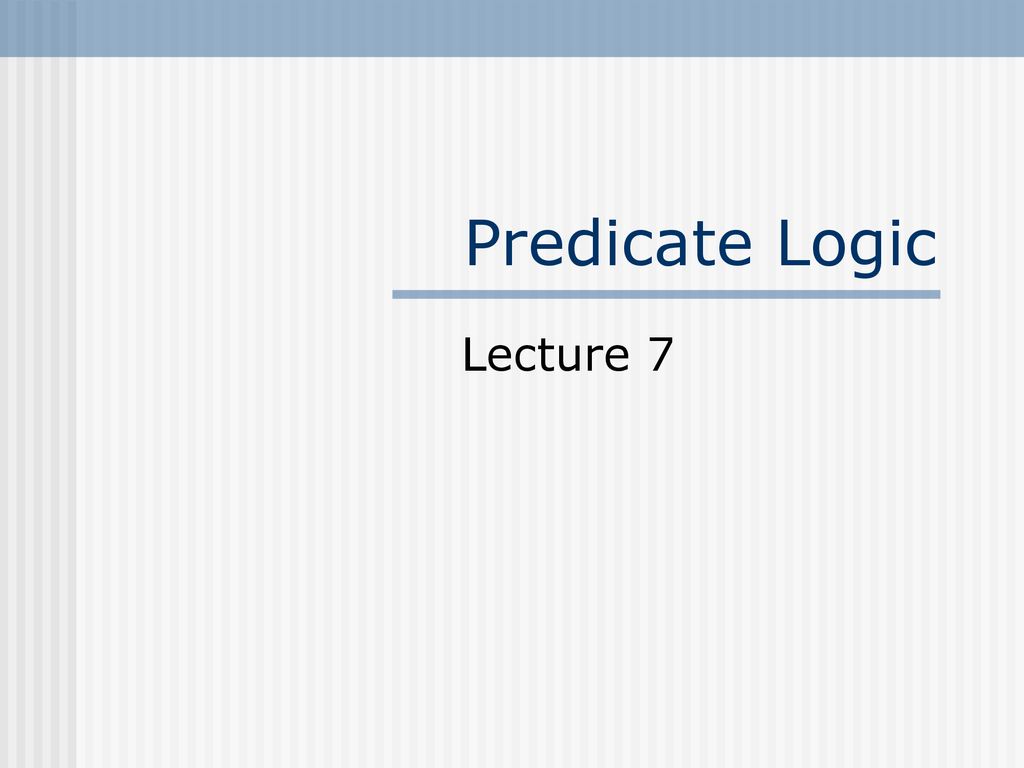 Predicate Logic

Lecture 7